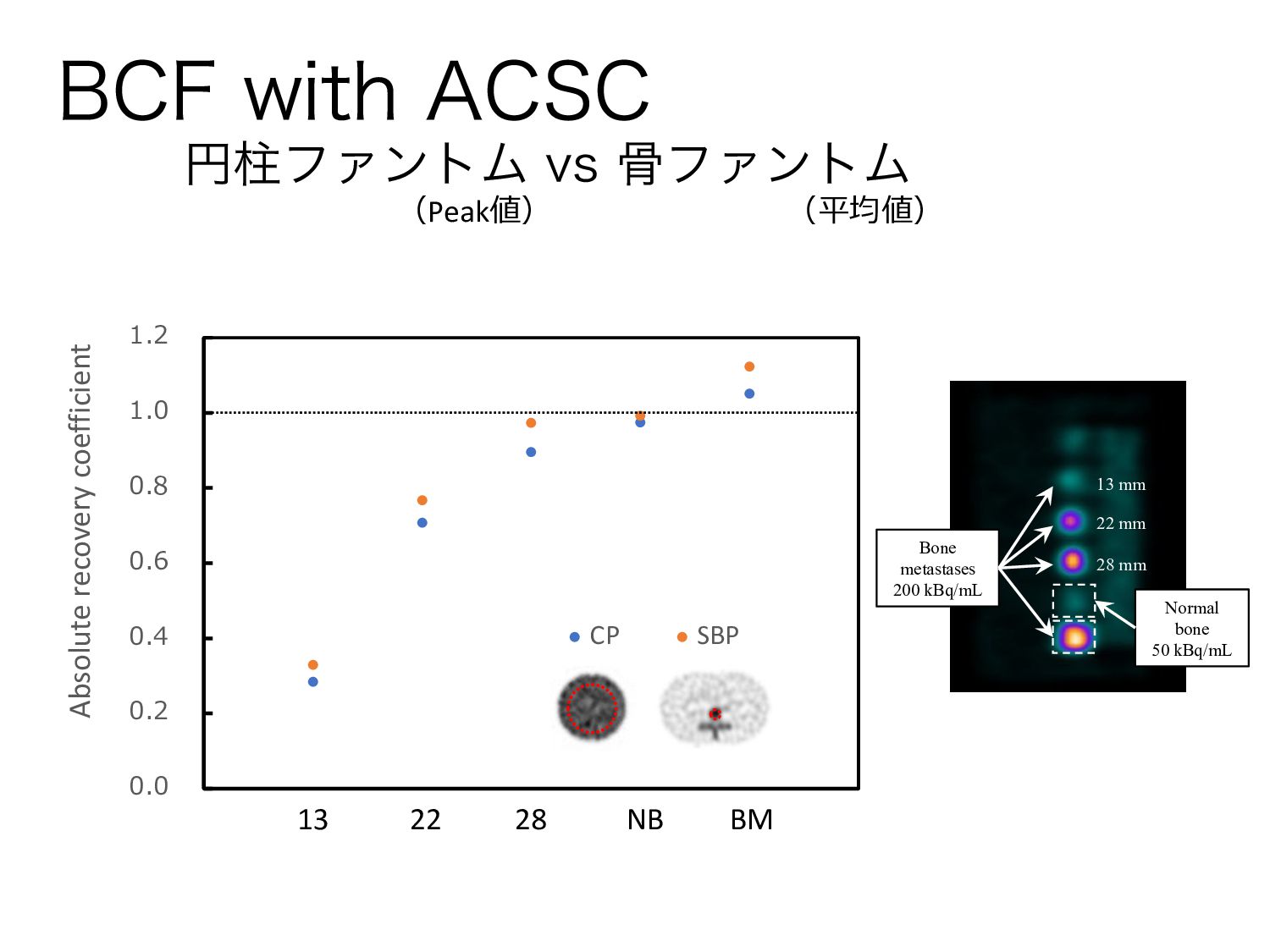 BCF with ACSC

円柱ファントム vs 骨ファントム

(Peak値)

(平均値)

Absolute recovery coefficient

1.2
1.0
0.8
0.6
0.4
0.2
0.0

13
22
28
NB
BM

CP
SBP

13 mm
22 mm
28 mm

Bone metastases 200 kBq/mL

Normal bone 50 kBq/mL